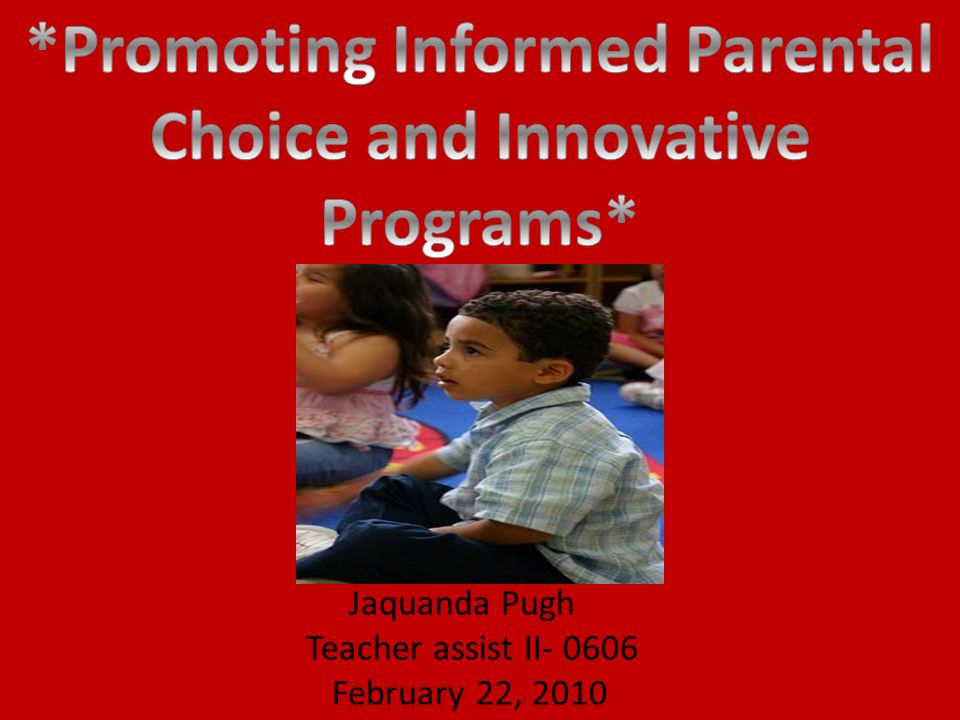 *Promoting Informed Parental Choice and Innovative Programs*

Jaquanda Pugh
Teacher assist II- 0606
February 22, 2010